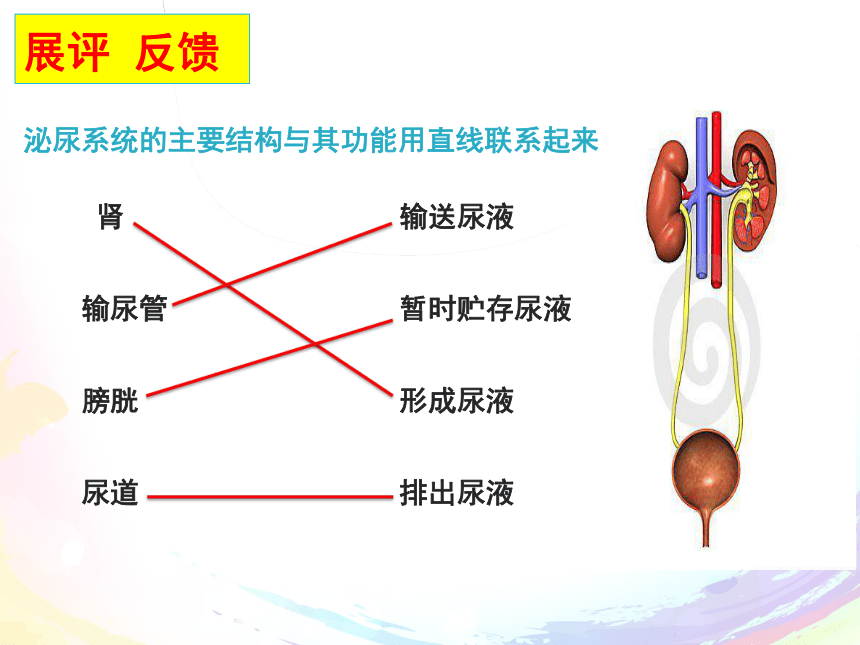 展评 反馈

泌尿系统的主要结构与其功能用直线联系起来

肾

输尿管

膀胱

尿道

输送尿液

暂时贮存尿液

形成尿液

排出尿液